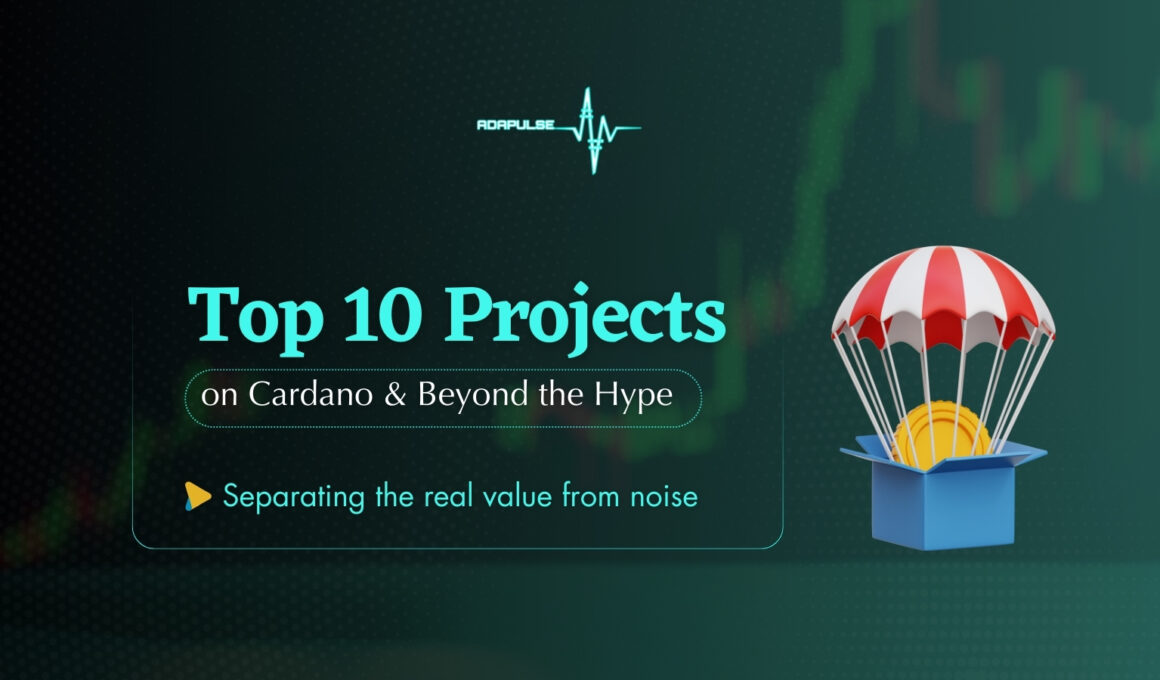 ADAPULSE

Top 10 Projects

on Cardano & Beyond the Hype

Separating the real value from noise